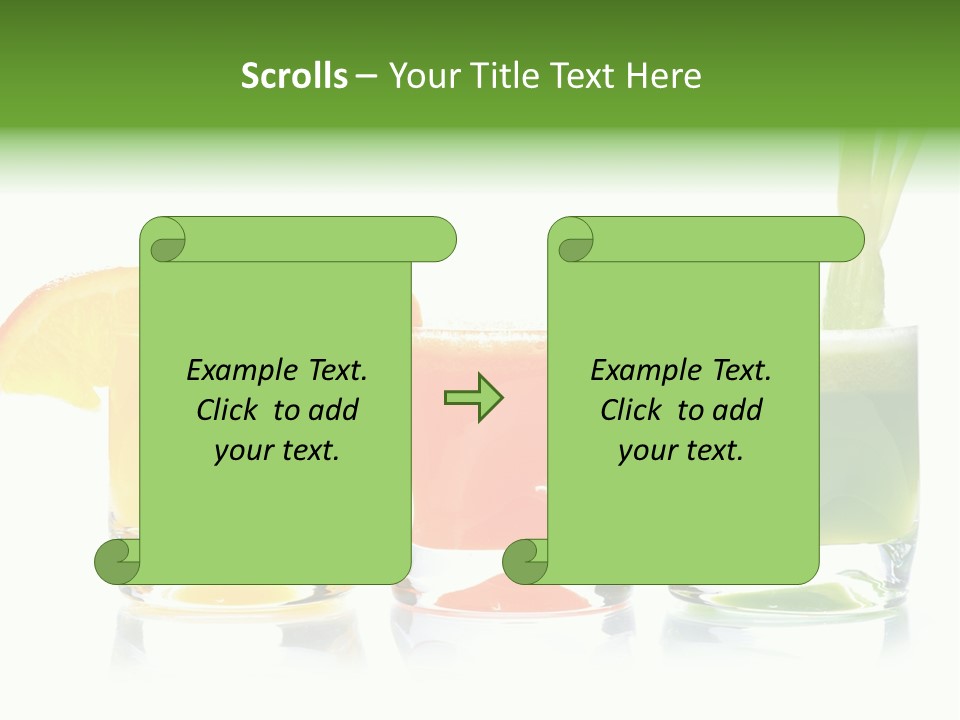 Scrolls – Your Title Text Here

Example Text. Click to add your text.

Example Text. Click to add your text.